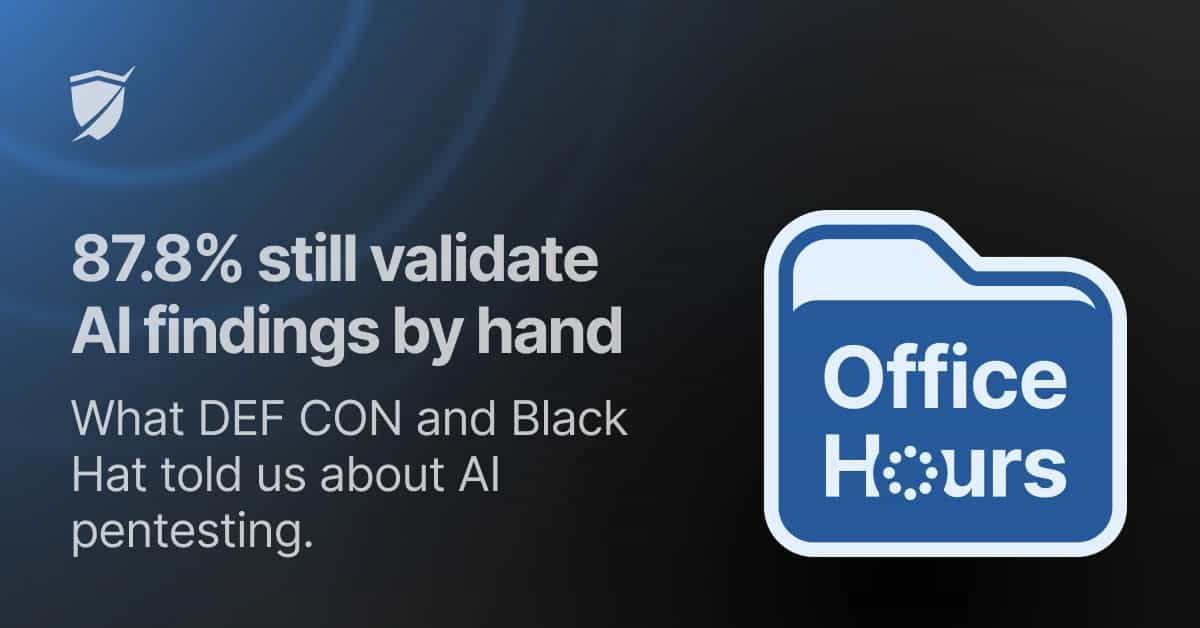 87.8% still validate AI findings by hand

What DEF CON and Black Hat told us about AI pentesting.

Office Hours